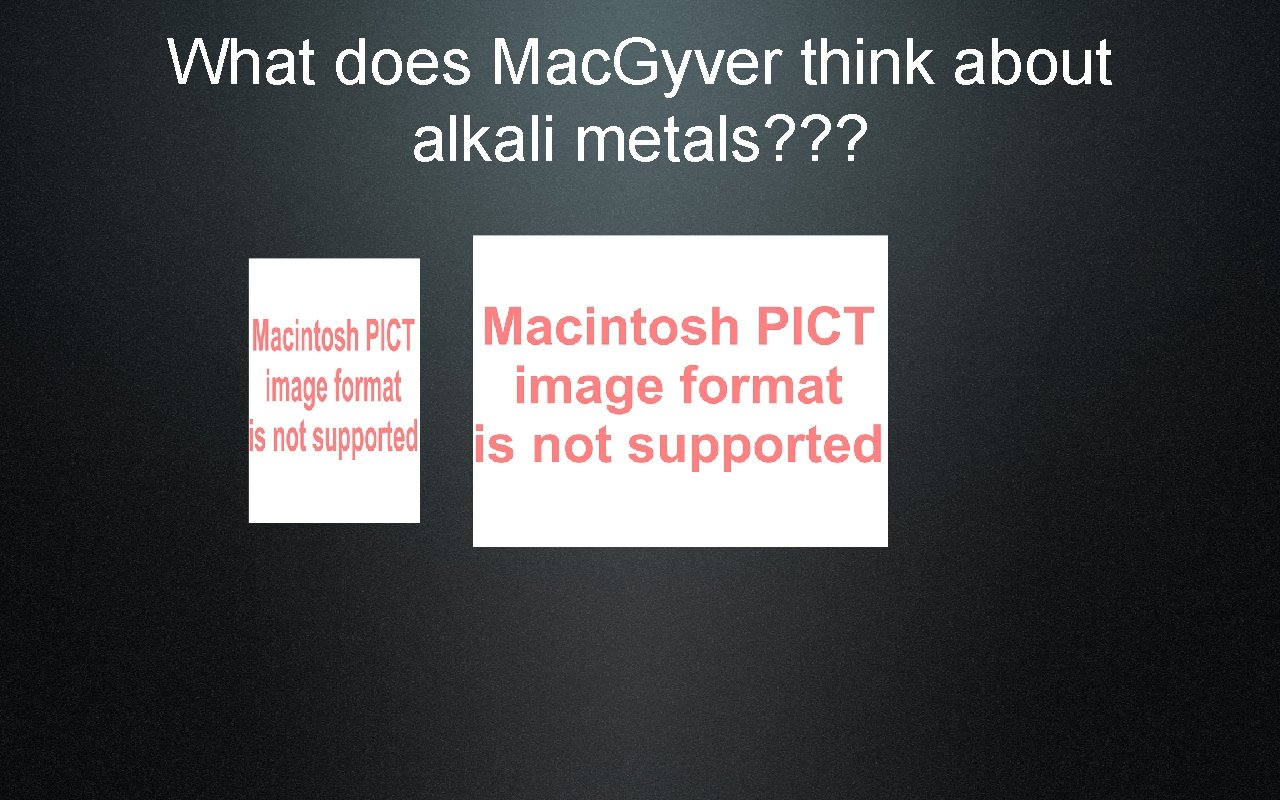 What does Mac.Gyver think about alkali metals???

Macintosh PICT image format is not supported

Macintosh PICT image format is not supported